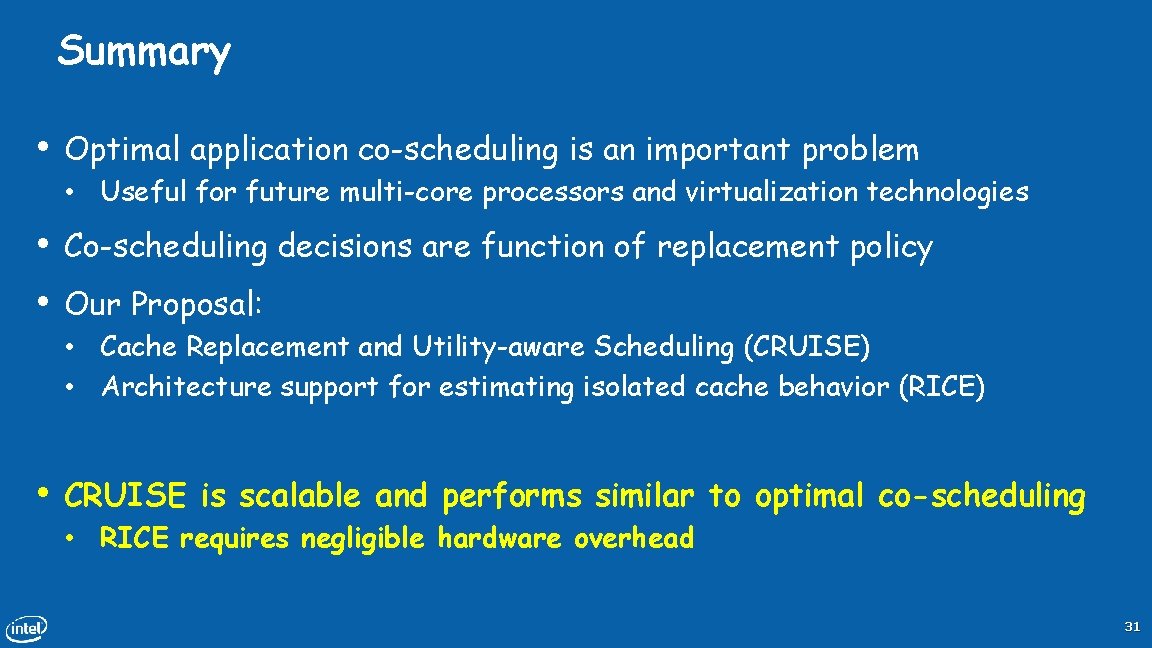 Summary

• Optimal application co-scheduling is an important problem
  • Useful for future multi-core processors and virtualization technologies

• Co-scheduling decisions are function of replacement policy

• Our Proposal:
  • Cache Replacement and Utility-aware Scheduling (CRUISE)
  • Architecture support for estimating isolated cache behavior (RICE)

• CRUISE is scalable and performs similar to optimal co-scheduling
  • RICE requires negligible hardware overhead

intel

31